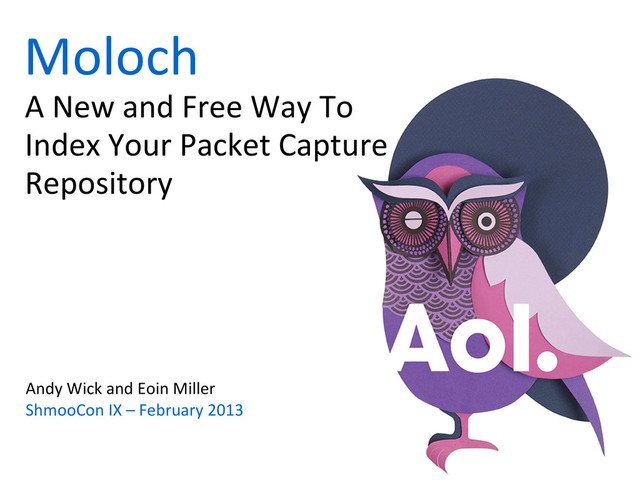 Moloch

A New and Free Way To Index Your Packet Capture Repository

Aol.

Andy Wick and Eoin Miller
ShmooCon IX – February 2013